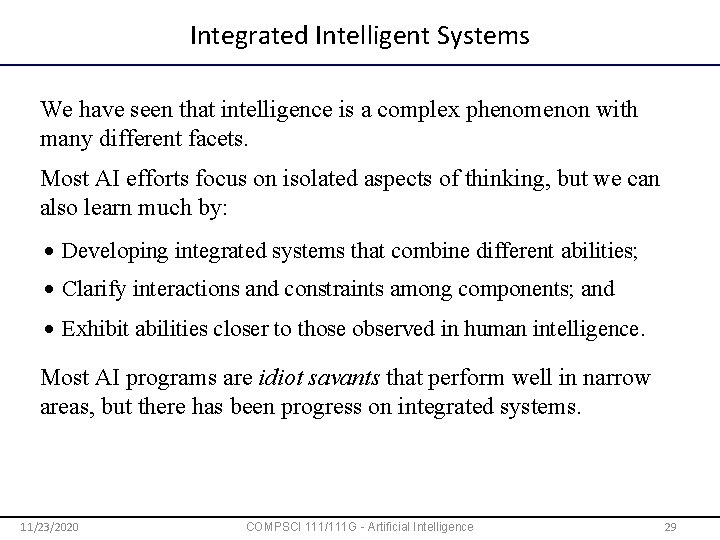 Integrated Intelligent Systems

We have seen that intelligence is a complex phenomenon with many different facets.

Most AI efforts focus on isolated aspects of thinking, but we can also learn much by:

• Developing integrated systems that combine different abilities;
• Clarify interactions and constraints among components; and
• Exhibit abilities closer to those observed in human intelligence.

Most AI programs are idiot savants that perform well in narrow areas, but there has been progress on integrated systems.

11/23/2020 COMPSCI 111/111G - Artificial Intelligence 29